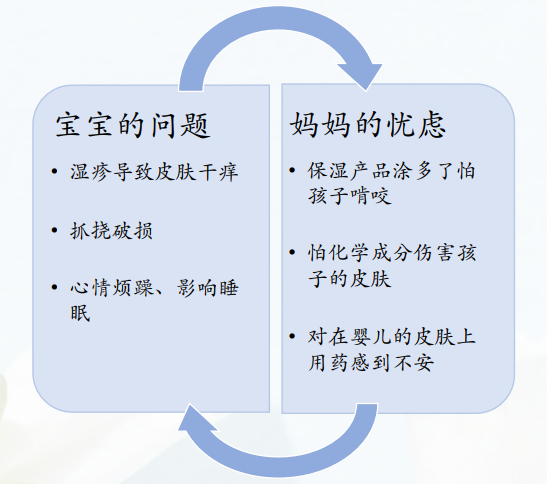 宝宝的问题

• 湿疹导致皮肤干痒

• 抓挠破损

• 心情烦躁、影响睡眠

妈妈的忧虑

• 保湿产品涂多了怕孩子啃咬

• 怕化学成分伤害孩子的皮肤

• 对在婴儿的皮肤上用药感到不安